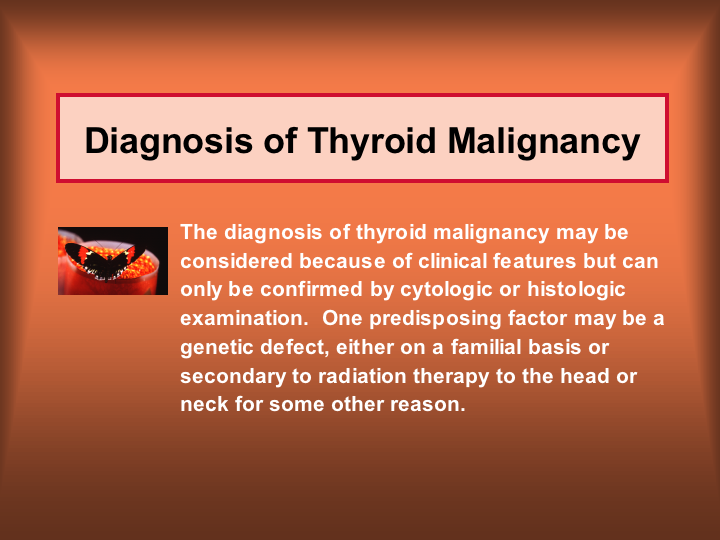 Diagnosis of Thyroid Malignancy

The diagnosis of thyroid malignancy may be considered because of clinical features but can only be confirmed by cytologic or histologic examination.  One predisposing factor may be a genetic defect, either on a familial basis or secondary to radiation therapy to the head or neck for some other reason.